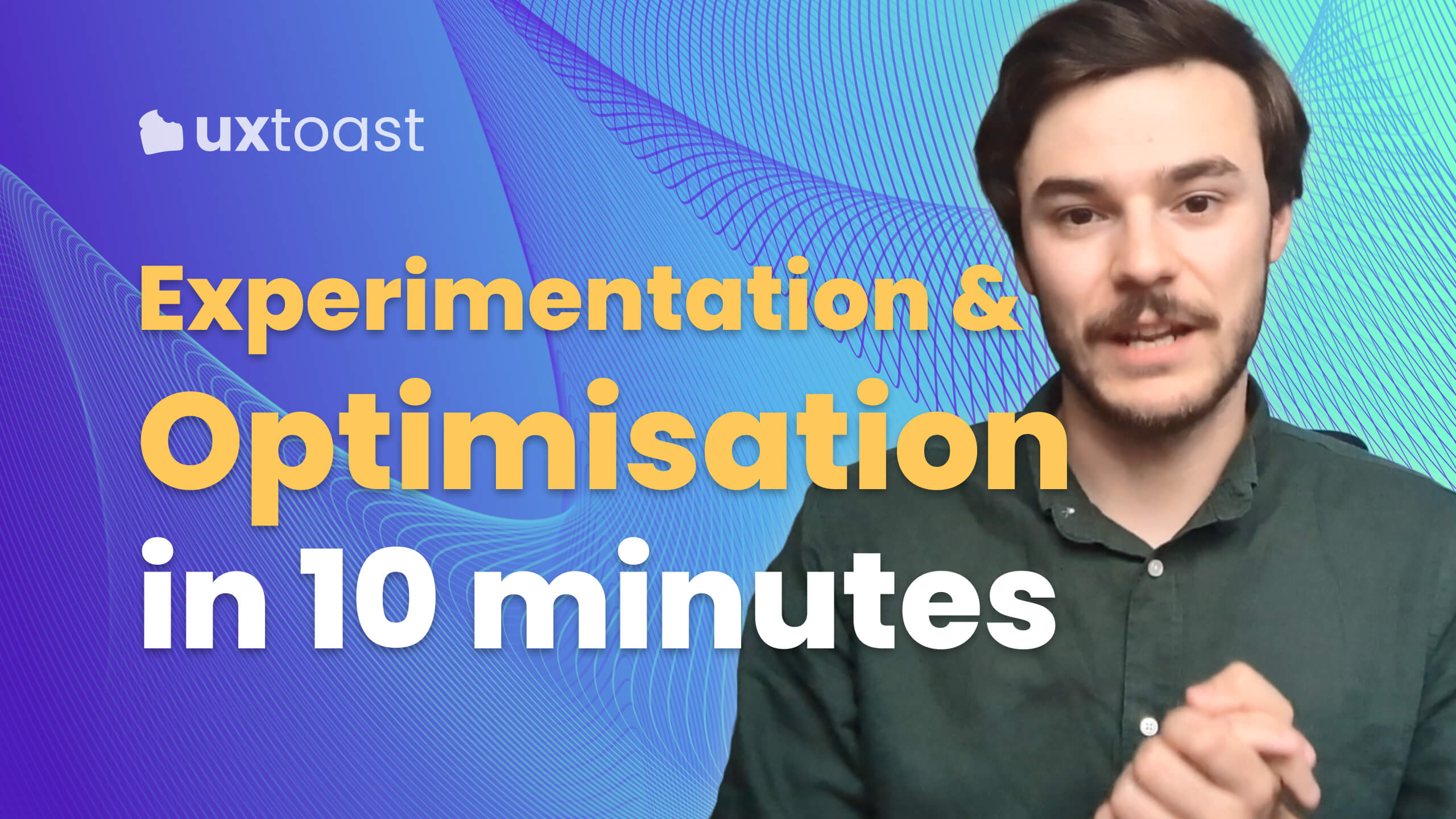 uxtoast

Experimentation &
Optimisation
in 10 minutes